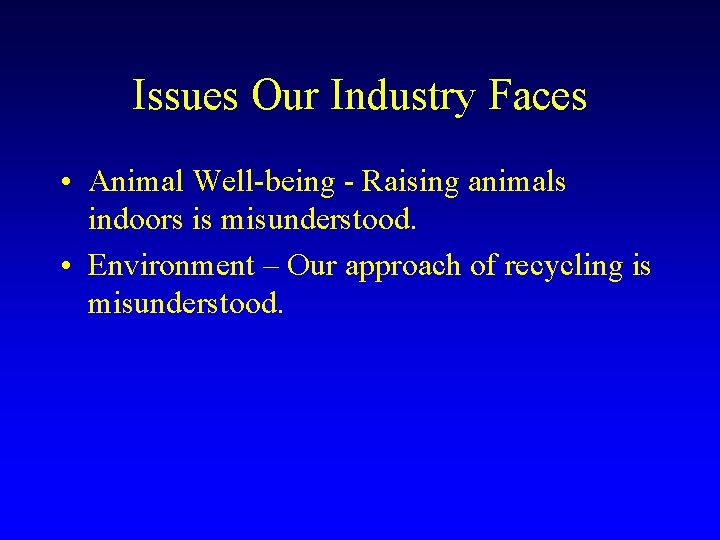 Issues Our Industry Faces

• Animal Well-being - Raising animals indoors is misunderstood.

• Environment – Our approach of recycling is misunderstood.